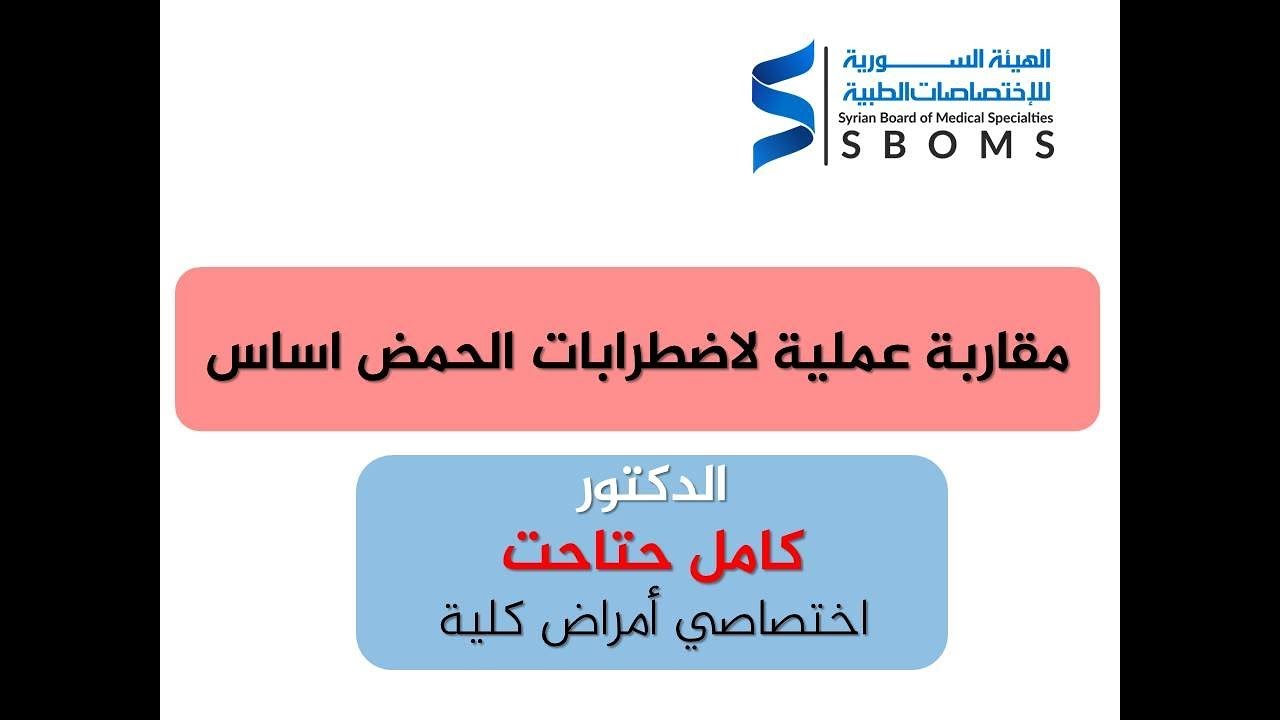 الهيئة السورية
للإختصاصات الطبية
Syrian Board of Medical Specialties
SBOMS

مقاربة عملية لاضطرابات الحمض اساس

الدكتور
كامل حتاحت
اختصاصي أمراض كلية